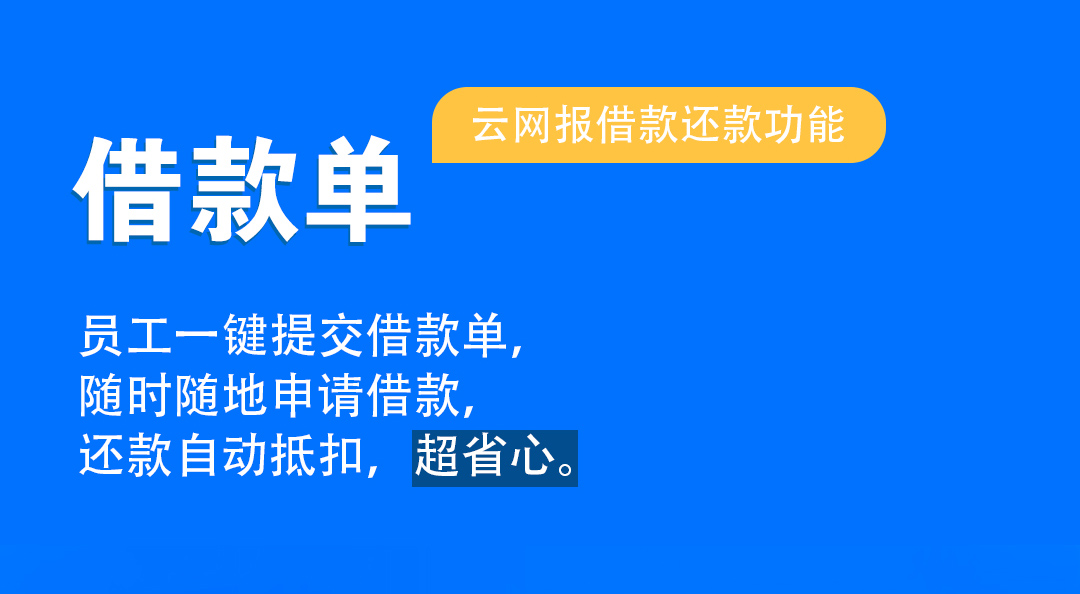 云网报借款还款功能

借款单

员工一键提交借款单，
随时随地申请借款，
还款自动抵扣，超省心。